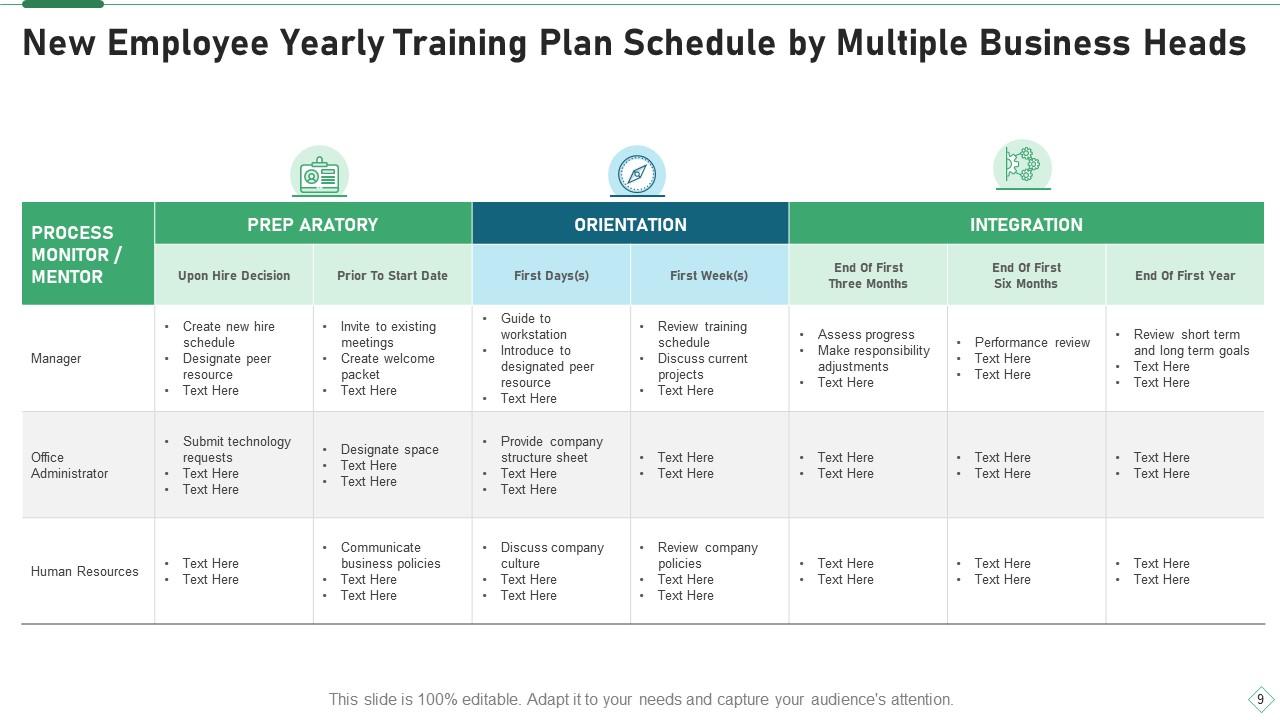 New Employee Yearly Training Plan Schedule by Multiple Business Heads

| PROCESS MONITOR / MENTOR | PREP ARATORY | | ORIENTATION | | INTEGRATION | | |
|---|---|---|---|---|---|---|---|
| | Upon Hire Decision | Prior To Start Date | First Days(s) | First Week(s) | End Of First Three Months | End Of First Six Months | End Of First Year |
| Manager | • Create new hire schedule • Designate peer resource • Text Here | • Invite to existing meetings • Create welcome packet • Text Here | • Guide to workstation • Introduce to designated peer resource • Text Here | • Review training schedule • Discuss current projects • Text Here | • Assess progress • Make responsibility adjustments • Text Here | • Performance review • Text Here • Text Here | • Review short term and long term goals • Text Here • Text Here |
| Office Administrator | • Submit technology requests • Text Here • Text Here | • Designate space • Text Here • Text Here | • Provide company structure sheet • Text Here • Text Here | • Text Here • Text Here | • Text Here • Text Here | • Text Here • Text Here | • Text Here • Text Here |
| Human Resources | • Text Here • Text Here | • Communicate business policies • Text Here • Text Here | • Discuss company culture • Text Here • Text Here | • Review company policies • Text Here • Text Here | • Text Here • Text Here | • Text Here • Text Here | • Text Here • Text Here |

This slide is 100% editable. Adapt it to your needs and capture your audience's attention.

9